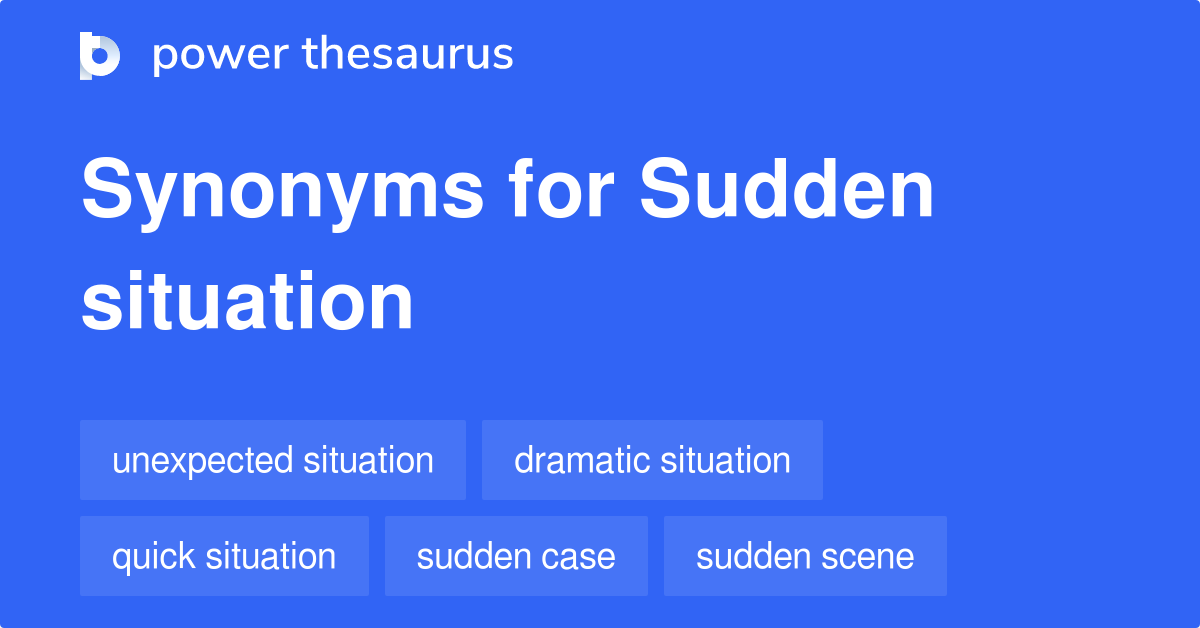 power thesaurus

Synonyms for Sudden situation

unexpected situation
dramatic situation
quick situation
sudden case
sudden scene